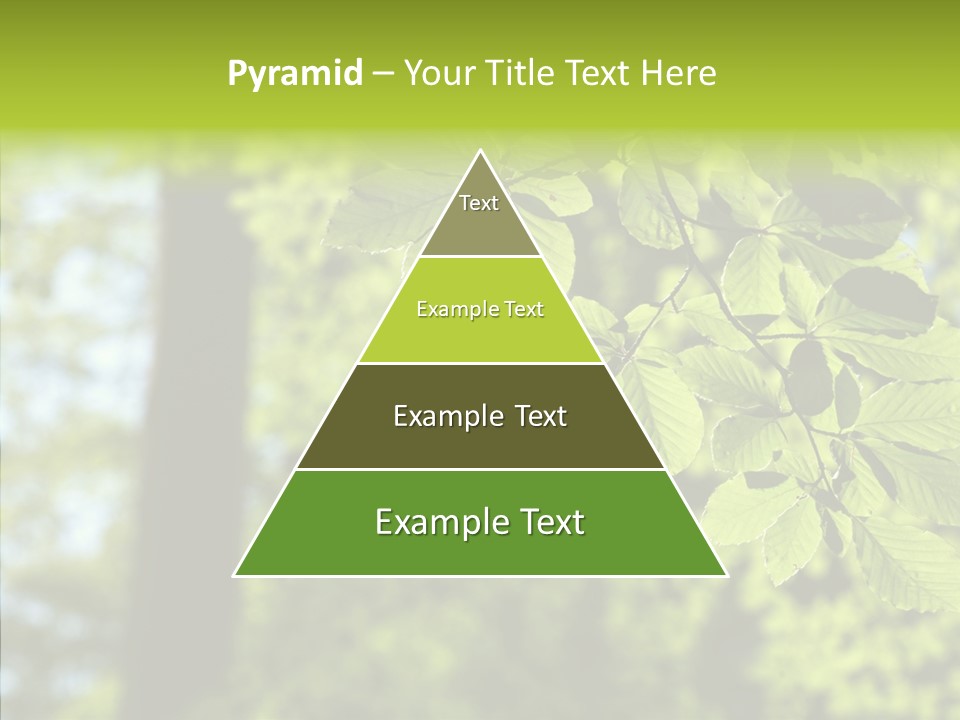 Pyramid – Your Title Text Here

Text

Example Text

Example Text

Example Text